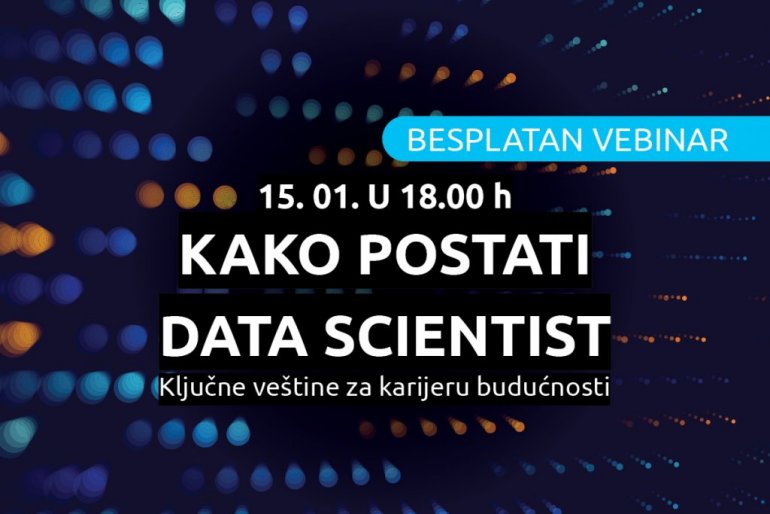 BESPLATAN VEBINAR

15. 01. U 18.00 h

KAKO POSTATI DATA SCIENTIST

Ključne veštine za karijeru budućnosti